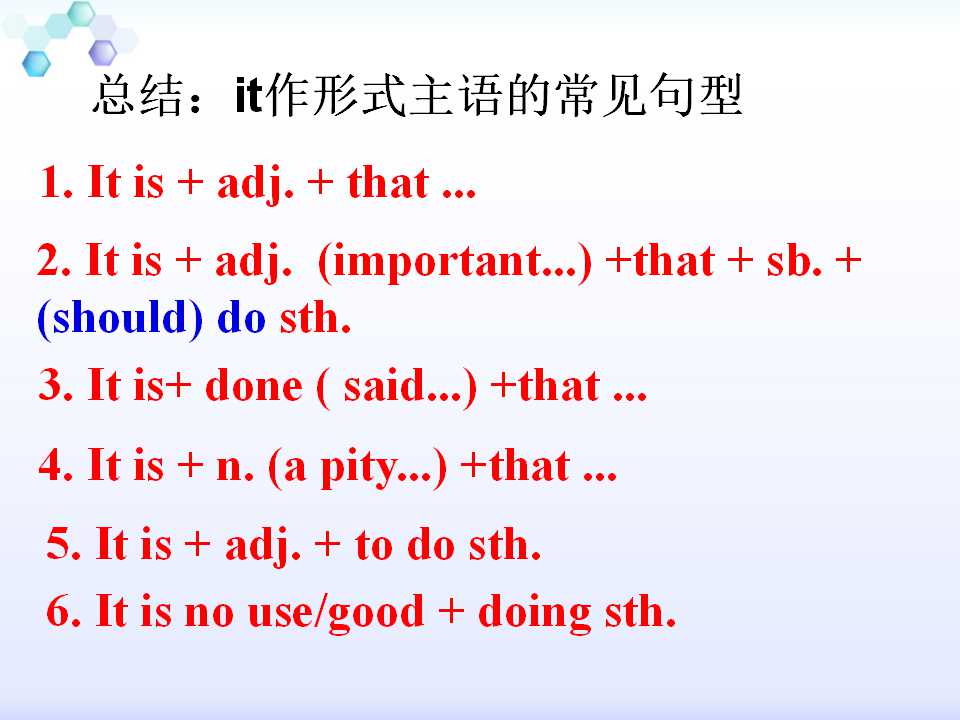 总结：it作形式主语的常见句型

1. It is + adj. + that ...

2. It is + adj. (important...) +that + sb. + (should) do sth.

3. It is+ done ( said...) +that ...

4. It is + n. (a pity...) +that ...

5. It is + adj. + to do sth.

6. It is no use/good + doing sth.